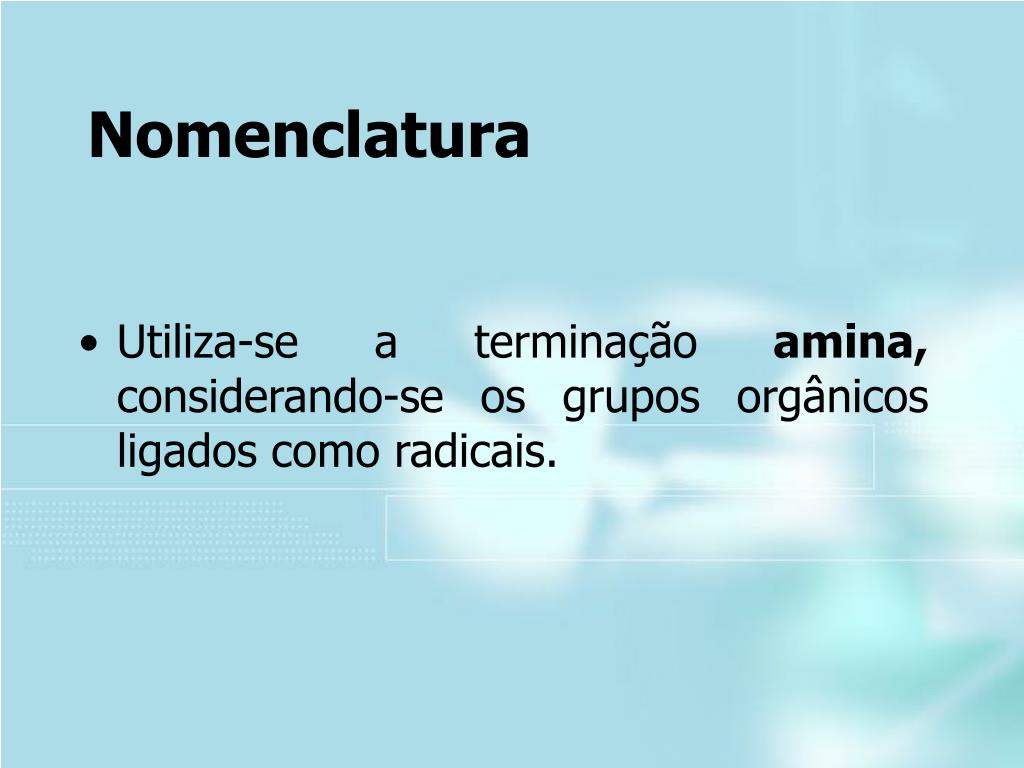 Nomenclatura

• Utiliza-se a terminação amina, considerando-se os grupos orgânicos ligados como radicais.